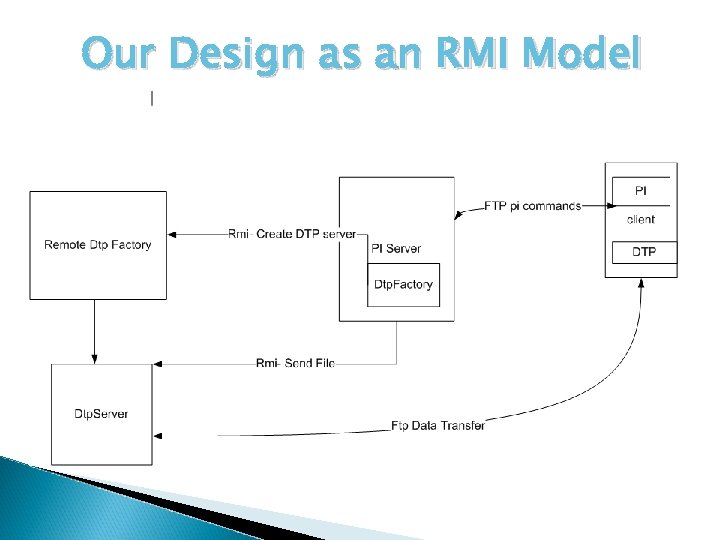 Our Design as an RMI Model

Remote Dtp Factory

Rmi- Create DTP server

PI Server

DtpFactory

FTP pi commands

PI

client

DTP

Rmi- Send File

DtpServer

Ftp Data Transfer